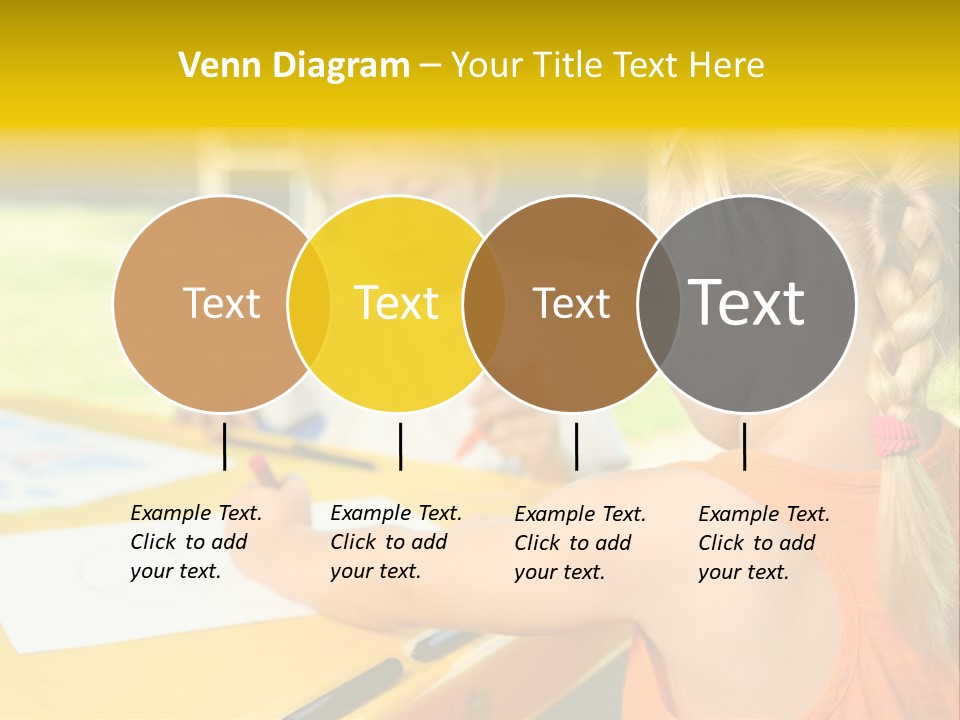 Venn Diagram – Your Title Text Here

Text

Text

Text

Text

Example Text. Click to add your text.

Example Text. Click to add your text.

Example Text. Click to add your text.

Example Text. Click to add your text.